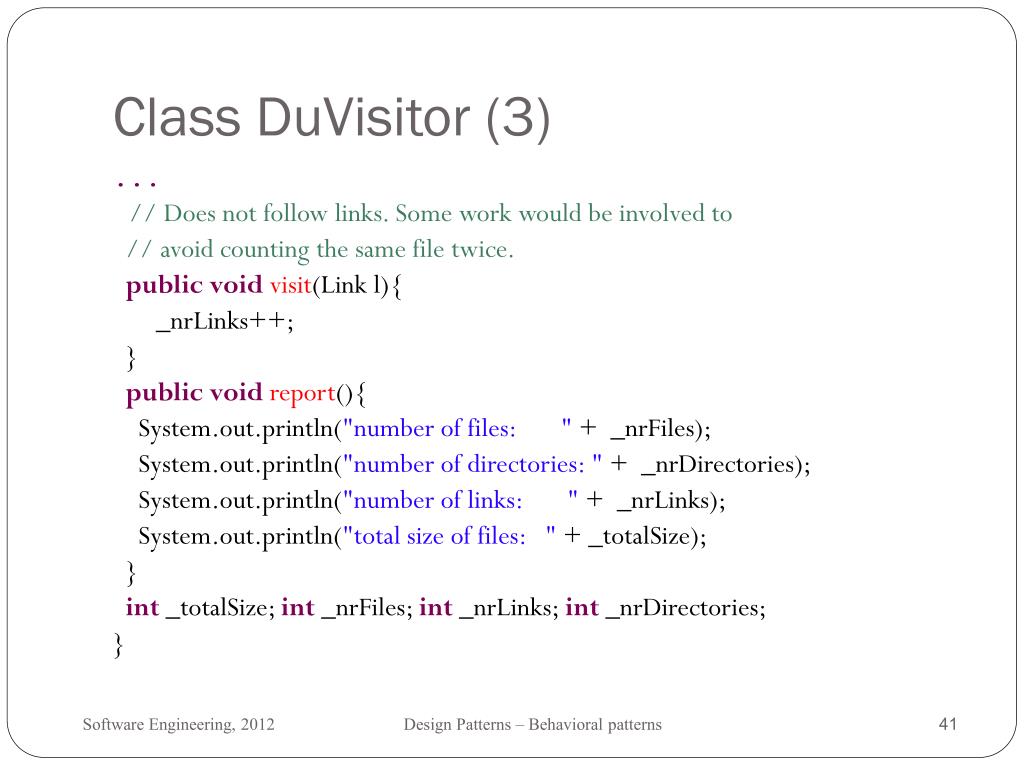 Class DuVisitor (3)

. . .
// Does not follow links. Some work would be involved to
// avoid counting the same file twice.
public void visit(Link l){
_nrLinks++;
}
public void report(){
System.out.println("number of files: " + _nrFiles);
System.out.println("number of directories: " + _nrDirectories);
System.out.println("number of links: " + _nrLinks);
System.out.println("total size of files: " + _totalSize);
}
int _totalSize; int _nrFiles; int _nrLinks; int _nrDirectories;
}

Software Engineering, 2012

Design Patterns – Behavioral patterns

41